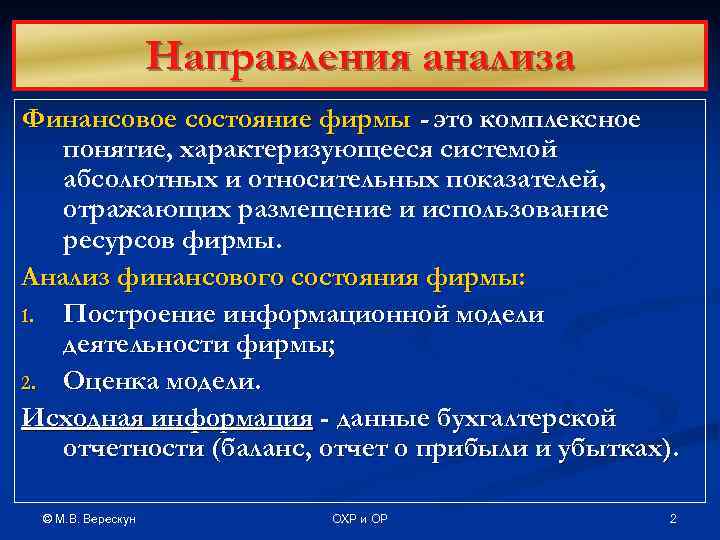 Направления анализа

Финансовое состояние фирмы - это комплексное понятие, характеризующееся системой абсолютных и относительных показателей, отражающих размещение и использование ресурсов фирмы.

Анализ финансового состояния фирмы:

1. Построение информационной модели деятельности фирмы;
2. Оценка модели.

Исходная информация - данные бухгалтерской отчетности (баланс, отчет о прибыли и убытках).

© М.В. Верескун

ОХР и ОР

2